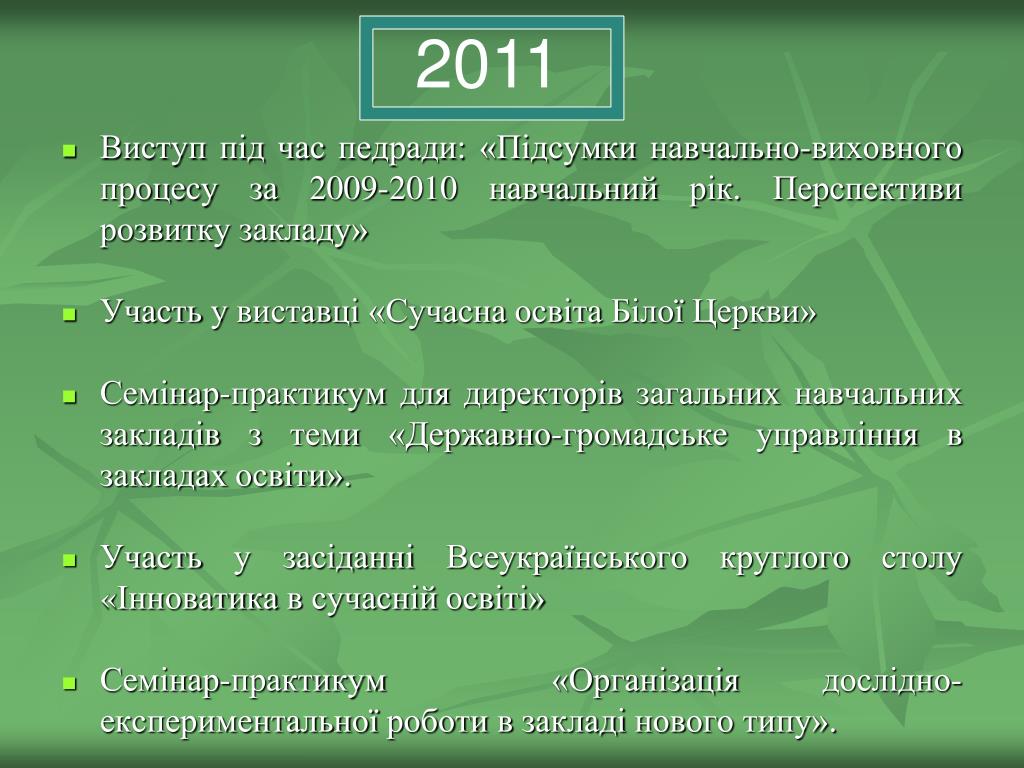 2011

Виступ під час педради: «Підсумки навчально-виховного процесу за 2009-2010 навчальний рік. Перспективи розвитку закладу»

Участь у виставці «Сучасна освіта Білої Церкви»

Семінар-практикум для директорів загальних навчальних закладів з теми «Державно-громадське управління в закладах освіти».

Участь у засіданні Всеукраїнського круглого столу «Інноватика в сучасній освіті»

Семінар-практикум «Організація дослідно-експериментальної роботи в закладі нового типу».